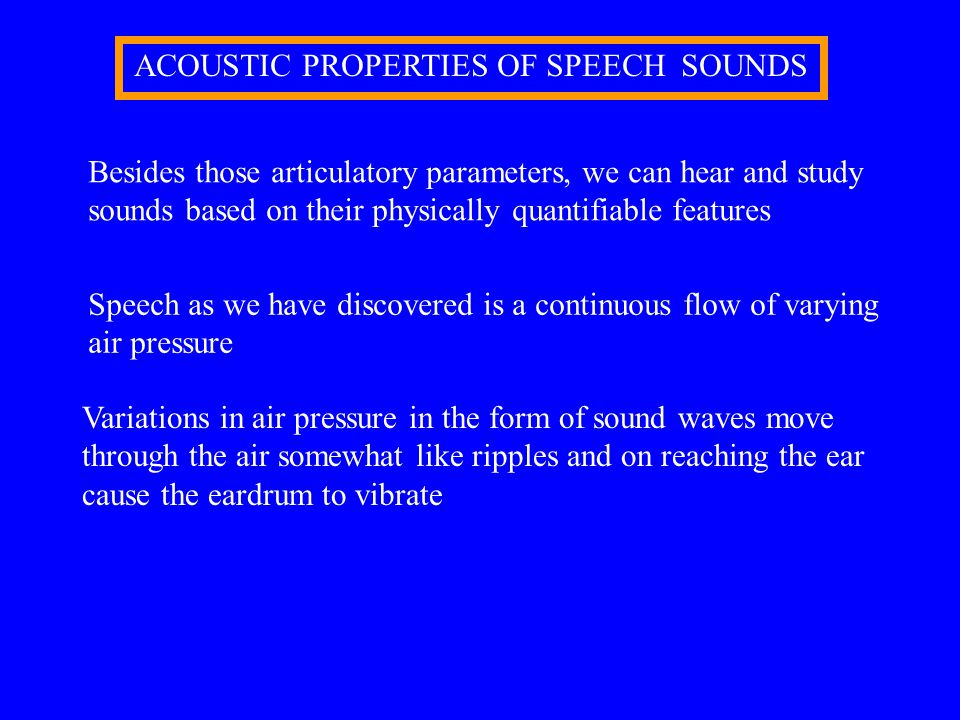 ACOUSTIC PROPERTIES OF SPEECH SOUNDS

Besides those articulatory parameters, we can hear and study sounds based on their physically quantifiable features

Speech as we have discovered is a continuous flow of varying air pressure

Variations in air pressure in the form of sound waves move through the air somewhat like ripples and on reaching the ear cause the eardrum to vibrate